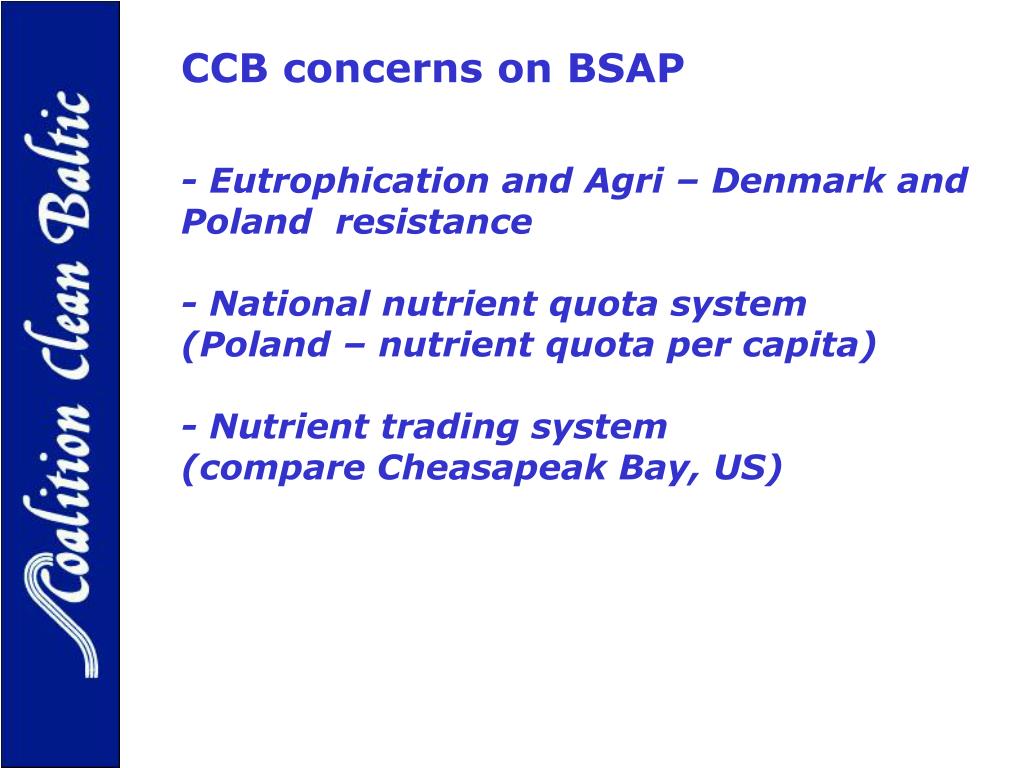 Coalition Clean Baltic

CCB concerns on BSAP

- Eutrophication and Agri – Denmark and Poland resistance

- National nutrient quota system (Poland – nutrient quota per capita)

- Nutrient trading system (compare Cheasapeak Bay, US)